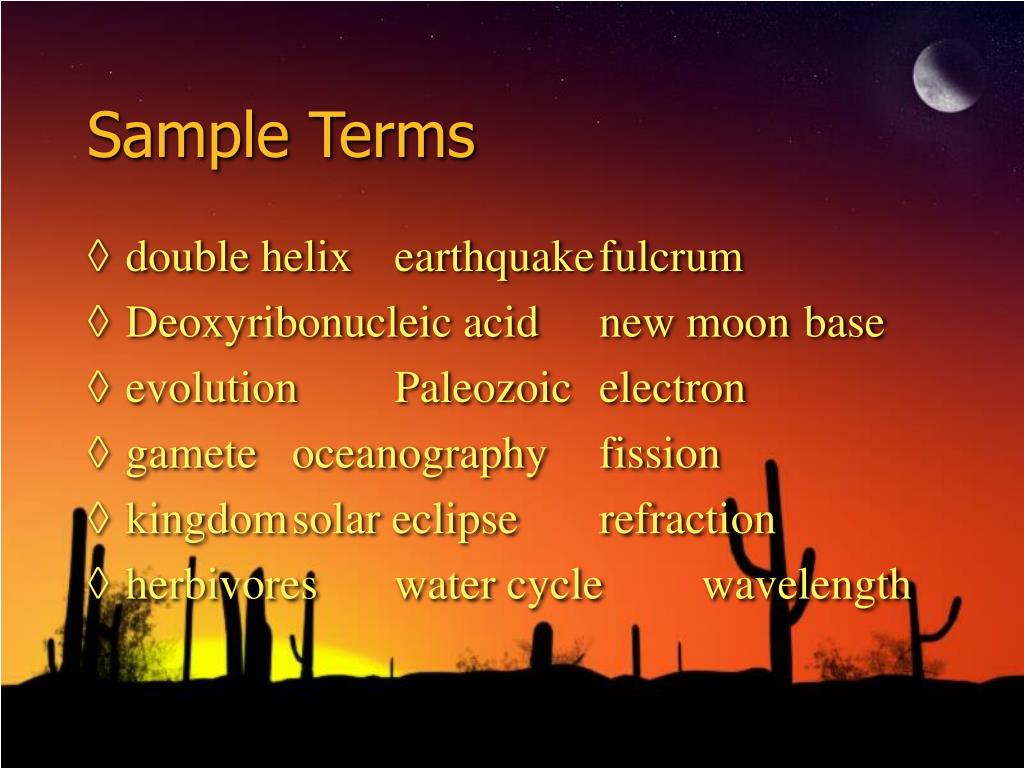 Sample Terms

◊ double helix earthquake fulcrum
◊ Deoxyribonucleic acid new moon base
◊ evolution Paleozoic electron
◊ gamete oceanography fission
◊ kingdom solar eclipse refraction
◊ herbivores water cycle wavelength